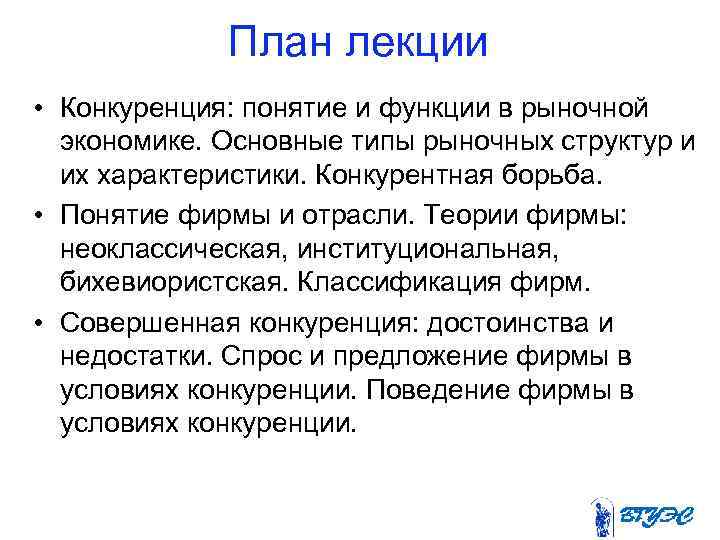 План лекции

• Конкуренция: понятие и функции в рыночной экономике. Основные типы рыночных структур и их характеристики. Конкурентная борьба.
• Понятие фирмы и отрасли. Теории фирмы: неоклассическая, институциональная, бихевиористская. Классификация фирм.
• Совершенная конкуренция: достоинства и недостатки. Спрос и предложение фирмы в условиях конкуренции. Поведение фирмы в условиях конкуренции.

ВГУЭС